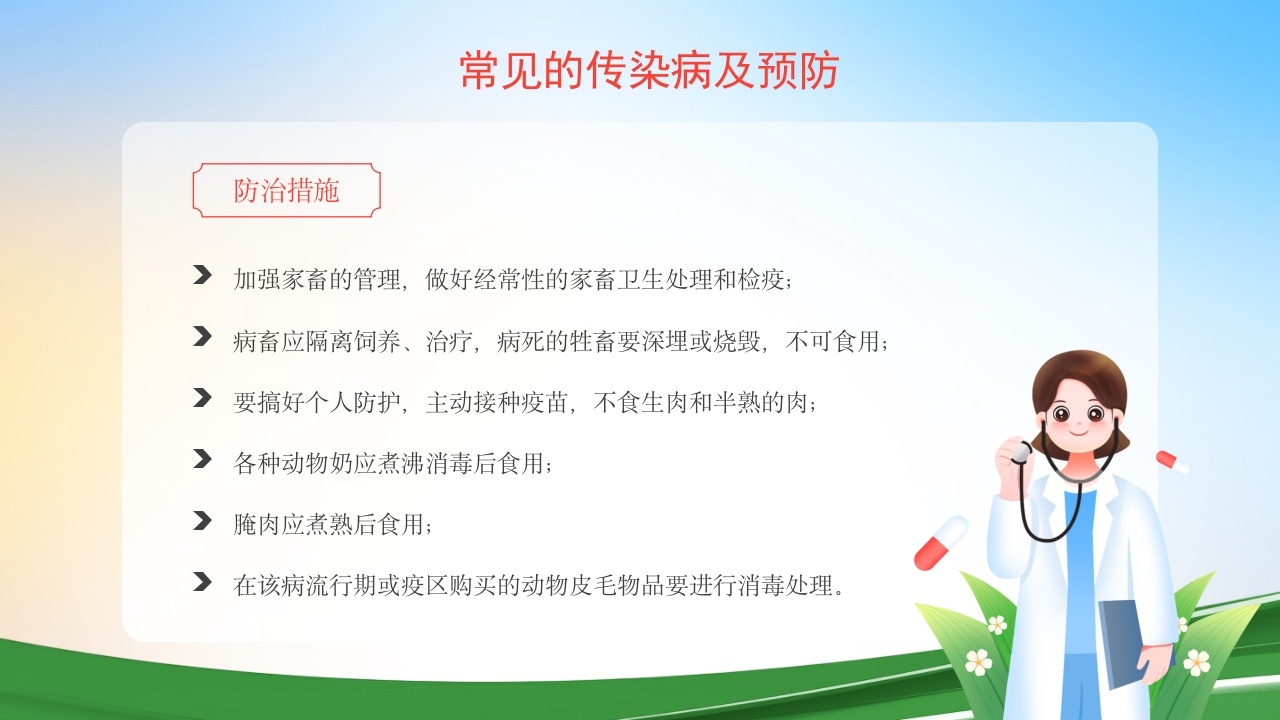 常见的传染病及预防

防治措施

加强家畜的管理，做好经常性的家畜卫生处理和检疫；

病畜应隔离饲养、治疗，病死的牲畜要深埋或烧毁，不可食用；

要搞好个人防护，主动接种疫苗，不食生肉和半熟的肉；

各种动物奶应煮沸消毒后食用；

腌肉应煮熟后食用；

在该病流行期或疫区购买的动物皮毛物品要进行消毒处理。